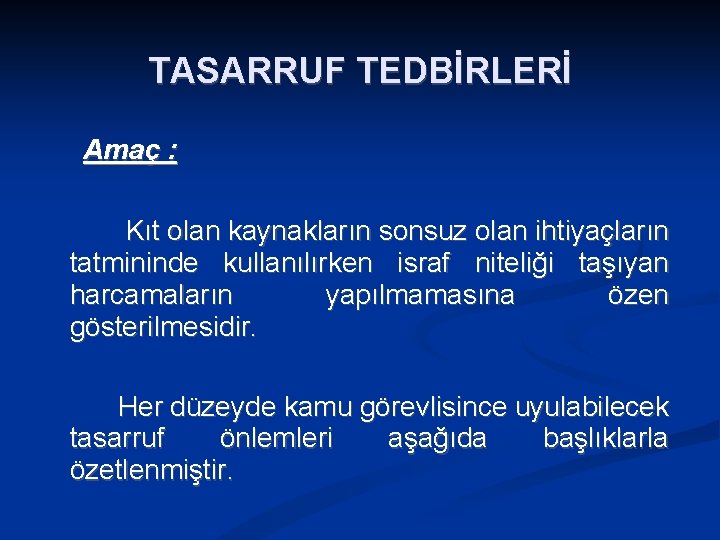 TASARRUF TEDBİRLERİ

Amaç :

Kıt olan kaynakların sonsuz olan ihtiyaçların tatmininde kullanılırken israf niteliği taşıyan harcamaların yapılmamasına özen gösterilmesidir.

Her düzeyde kamu görevlisince uyulabilecek tasarruf önlemleri aşağıda başlıklarla özetlenmiştir.